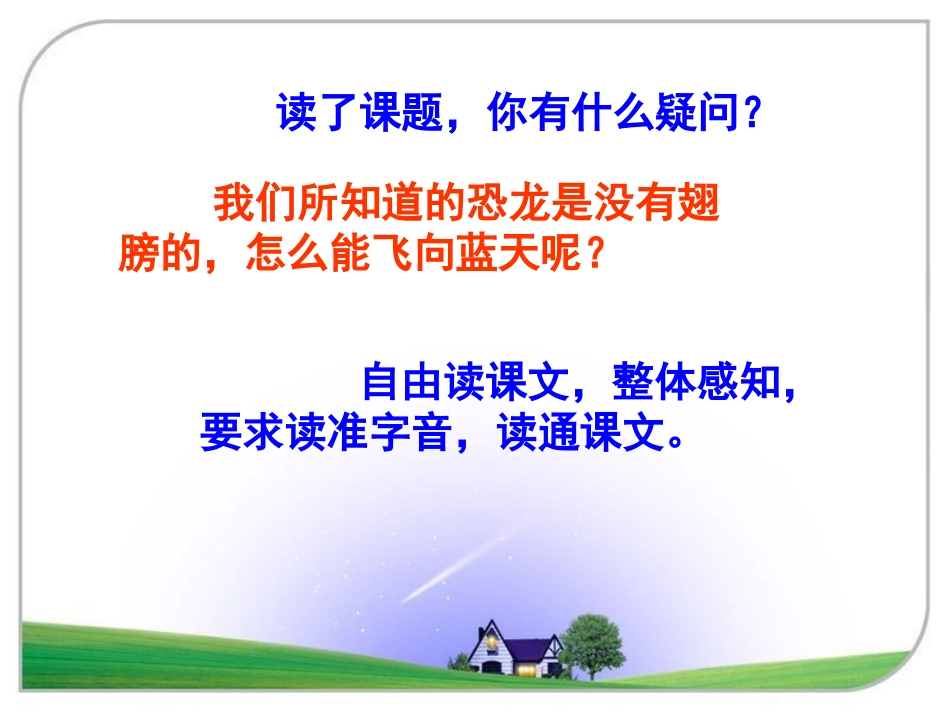 读了课题，你有什么疑问？

我们所知道的恐龙是没有翅膀的，怎么能飞向蓝天呢？

自由读课文，整体感知，要求读准字音，读通课文。